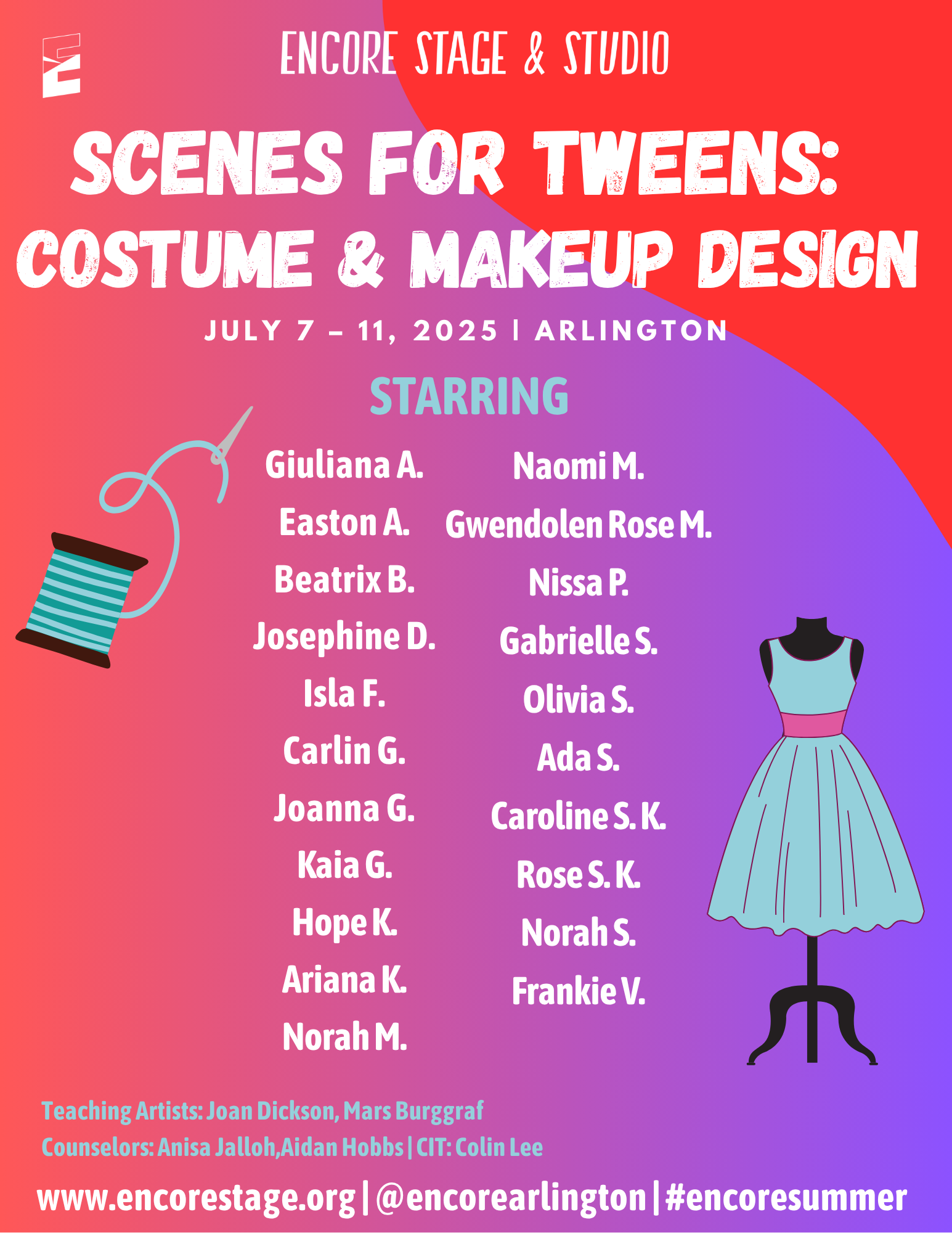 ENCORE STAGE & STUDIO

SCENES FOR TWEENS: COSTUME & MAKEUP DESIGN

JULY 7 – 11, 2025 | ARLINGTON

STARRING

Giuliana A.
Easton A.
Beatrix B.
Josephine D.
Isla F.
Carlin G.
Joanna G.
Kaia G.
Hope K.
Ariana K.
Norah M.

Naomi M.
Gwendolen Rose M.
Nissa P.
Gabrielle S.
Olivia S.
Ada S.
Caroline S. K.
Rose S. K.
Norah S.
Frankie V.

Teaching Artists: Joan Dickson, Mars Burggraf
Counselors: Anisa Jalloh,Aidan Hobbs | CIT: Colin Lee

www.encorestage.org | @encorearlington | #encoresummer